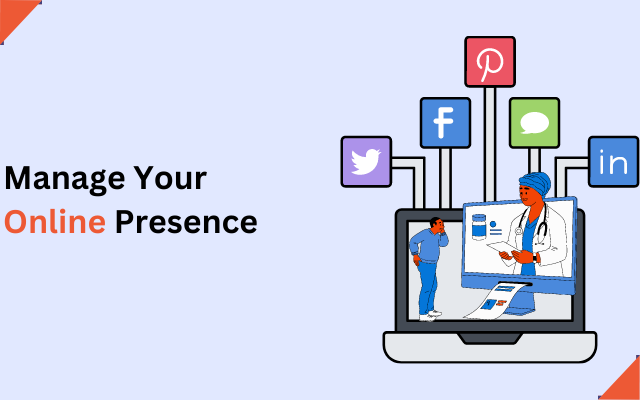 Manage Your
Online Presence

in